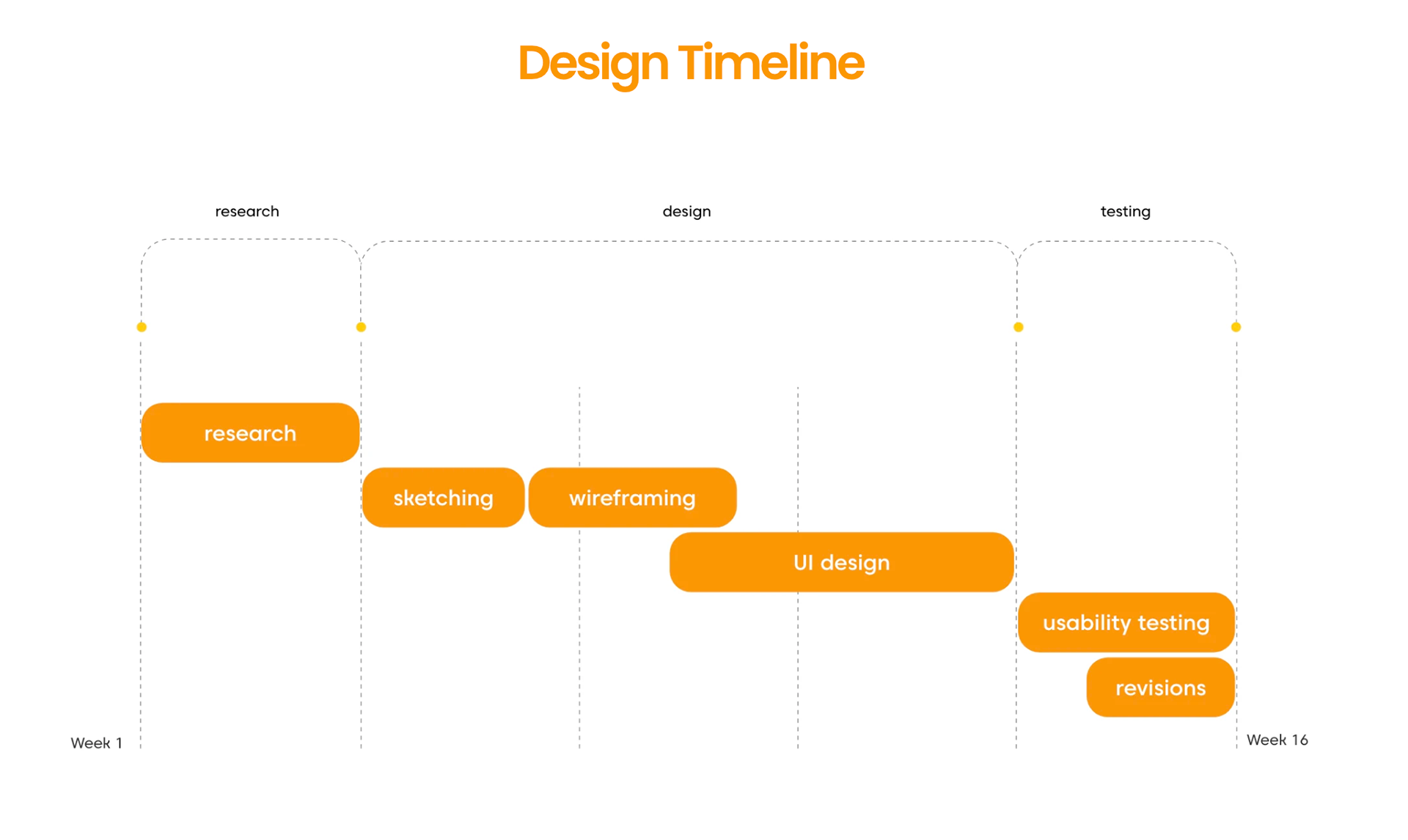 Design Timeline

research

design

testing

research

sketching

wireframing

UI design

usability testing

revisions

Week 1

Week 16